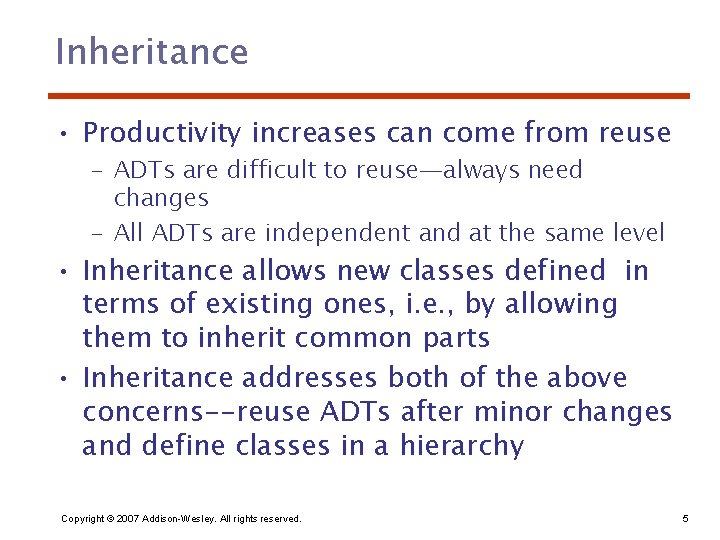 Inheritance

• Productivity increases can come from reuse
  – ADTs are difficult to reuse—always need changes
  – All ADTs are independent and at the same level
• Inheritance allows new classes defined in terms of existing ones, i.e., by allowing them to inherit common parts
• Inheritance addresses both of the above concerns--reuse ADTs after minor changes and define classes in a hierarchy

Copyright © 2007 Addison-Wesley. All rights reserved.

5